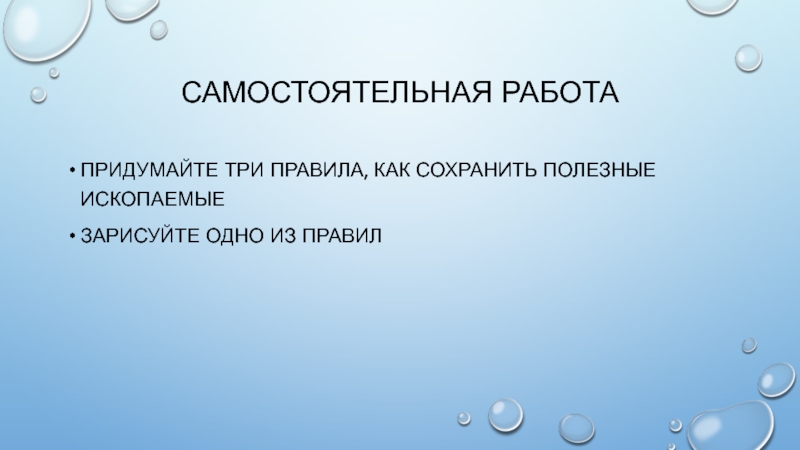 САМОСТОЯТЕЛЬНАЯ РАБОТА

• ПРИДУМАЙТЕ ТРИ ПРАВИЛА, КАК СОХРАНИТЬ ПОЛЕЗНЫЕ ИСКОПАЕМЫЕ

• ЗАРИСУЙТЕ ОДНО ИЗ ПРАВИЛ